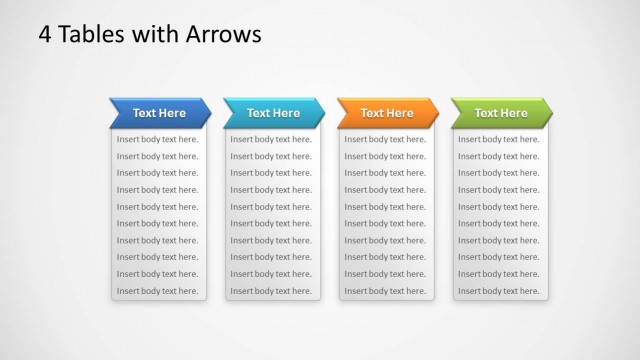 4 Tables with Arrows

Text Here

Insert body text here.
Insert body text here.
Insert body text here.
Insert body text here.
Insert body text here.
Insert body text here.
Insert body text here.
Insert body text here.
Insert body text here.
Insert body text here.

Text Here

Insert body text here.
Insert body text here.
Insert body text here.
Insert body text here.
Insert body text here.
Insert body text here.
Insert body text here.
Insert body text here.
Insert body text here.
Insert body text here.

Text Here

Insert body text here.
Insert body text here.
Insert body text here.
Insert body text here.
Insert body text here.
Insert body text here.
Insert body text here.
Insert body text here.
Insert body text here.
Insert body text here.

Text Here

Insert body text here.
Insert body text here.
Insert body text here.
Insert body text here.
Insert body text here.
Insert body text here.
Insert body text here.
Insert body text here.
Insert body text here.
Insert body text here.